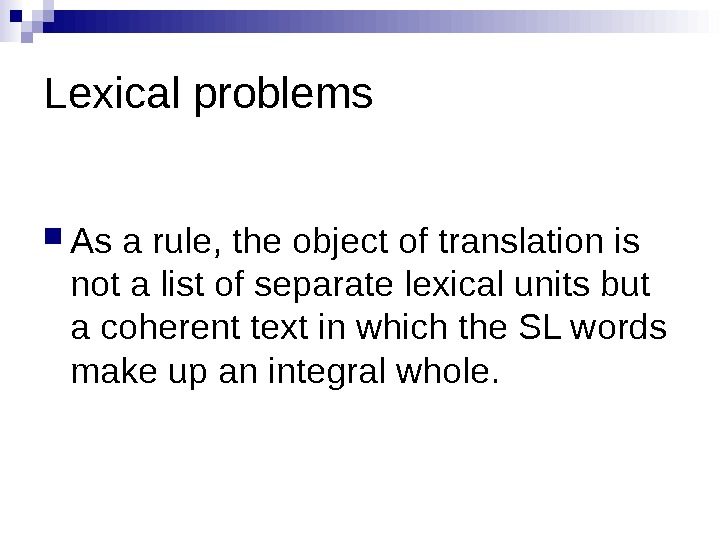 Lexical problems

As a rule, the object of translation is not a list of separate lexical units but a coherent text in which the SL words make up an integral whole.